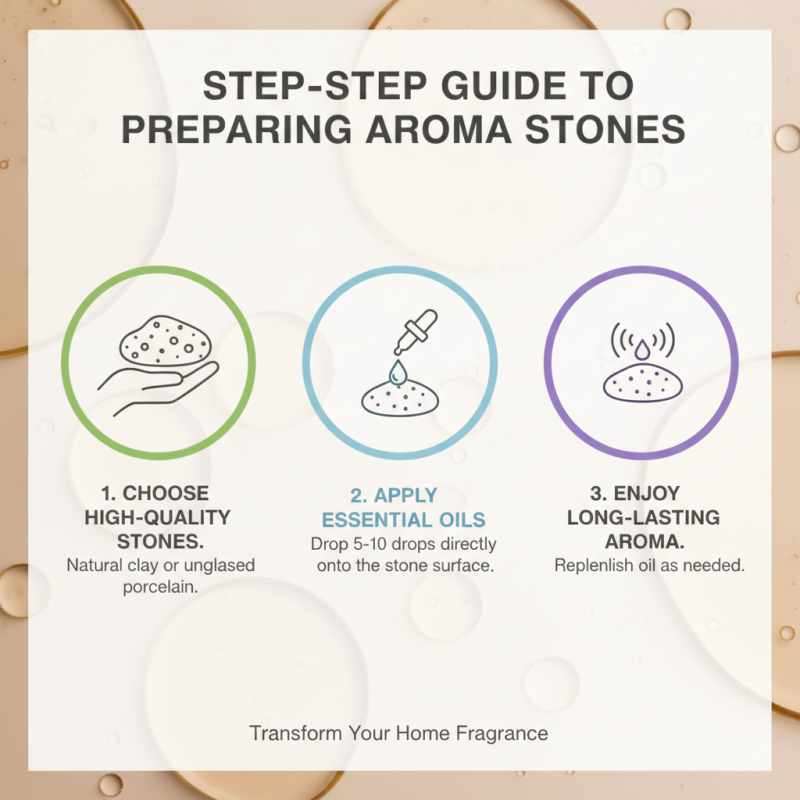 STEP-STEP GUIDE TO PREPARING AROMA STONES

1. CHOOSE HIGH-QUALITY STONES.
Natural clay or unglased porcelain.

2. APPLY ESSENTIAL OILS
Drop 5-10 drops directly onto the stone surface.

3. ENJOY LONG-LASTING AROMA.
Replenlish oil as needed.

Transform Your Home Fragrance